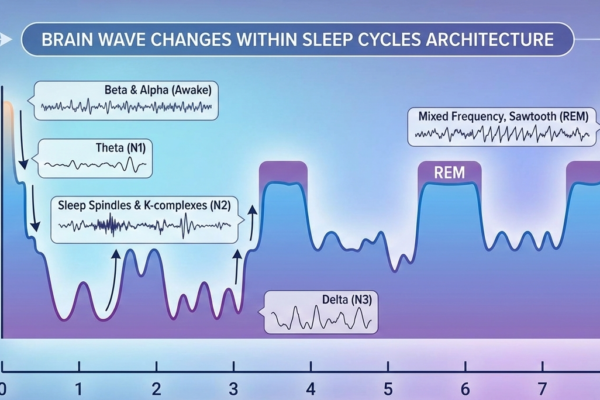 BRAIN WAVE CHANGES WITHIN SLEEP CYCLES ARCHITECTURE

Beta & Alpha (Awake)

Theta (N1)

Sleep Spindles & K-complexes (N2)

Mixed Frequency, Sawtooth (REM)

REM

Delta (N3)

0 1 2 3 4 5 6 7